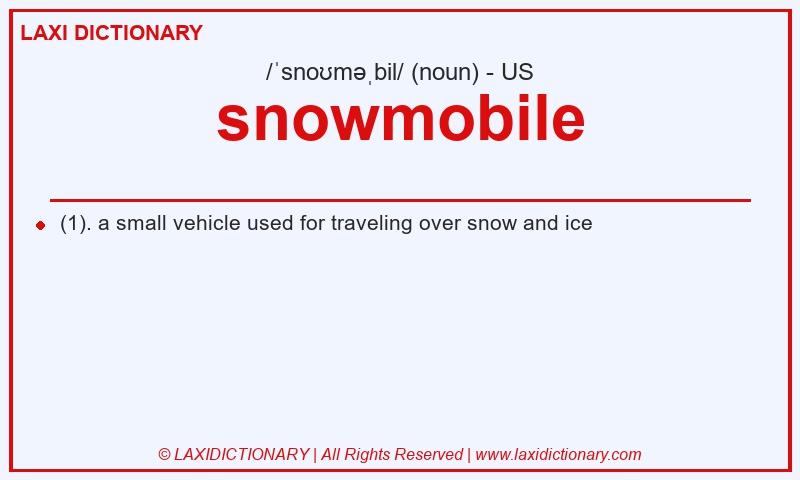 LAXI DICTIONARY

/ˈsnoʊməˌbil/ (noun) - US

snowmobile

(1). a small vehicle used for traveling over snow and ice

© LAXIDICTIONARY | All Rights Reserved | www.laxidictionary.com